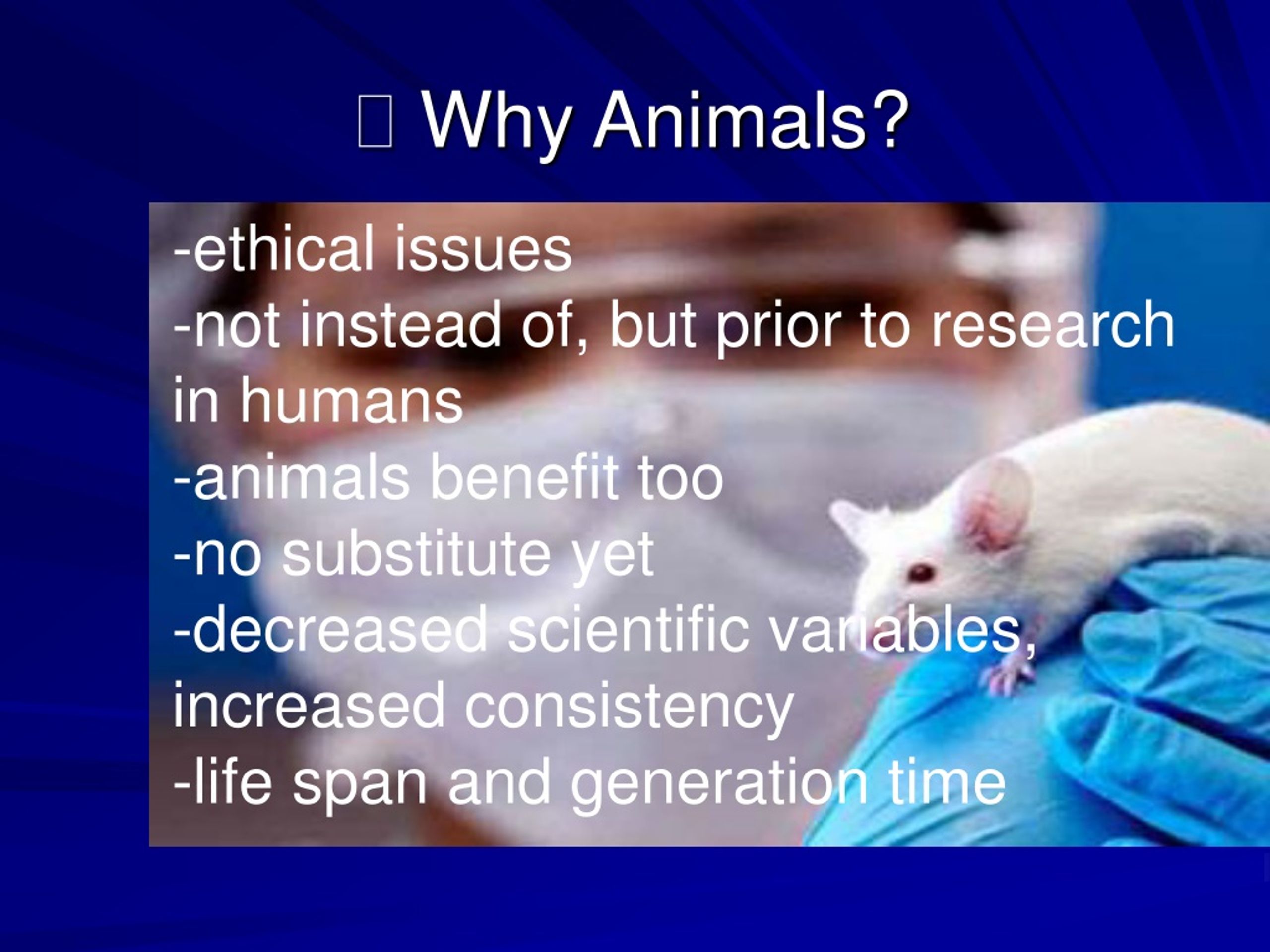 Why Animals?

-ethical issues
-not instead of, but prior to research in humans
-animals benefit too
-no substitute yet
-decreased scientific variables, increased consistency
-life span and generation time